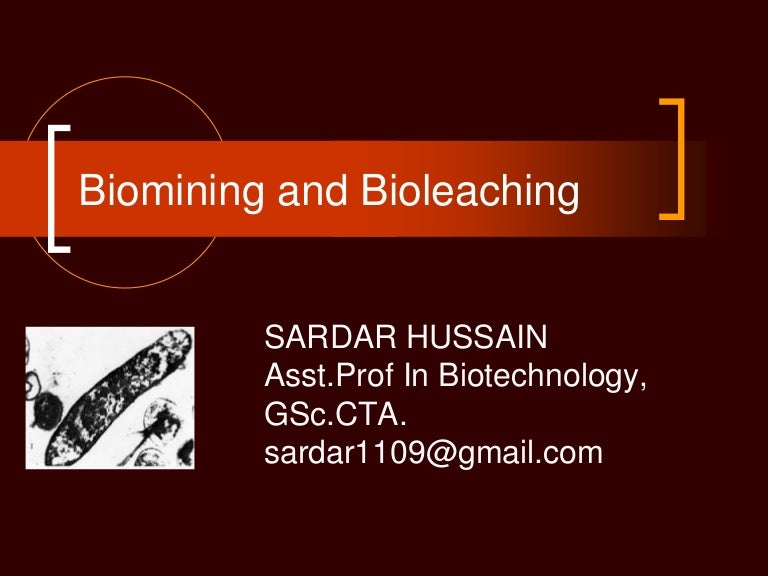 Biomining and Bioleaching

SARDAR HUSSAIN
Asst.Prof In Biotechnology,
GSc.CTA.
sardar1109@gmail.com